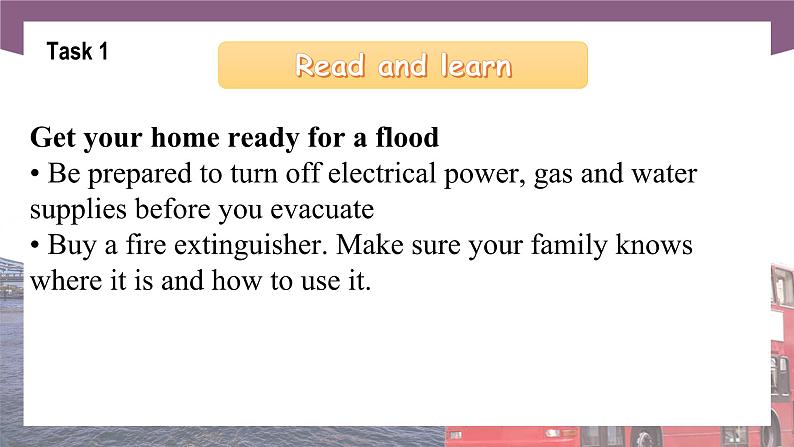 Task 1

Read and learn

Get your home ready for a flood
• Be prepared to turn off electrical power, gas and water supplies before you evacuate
• Buy a fire extinguisher. Make sure your family knows where it is and how to use it.